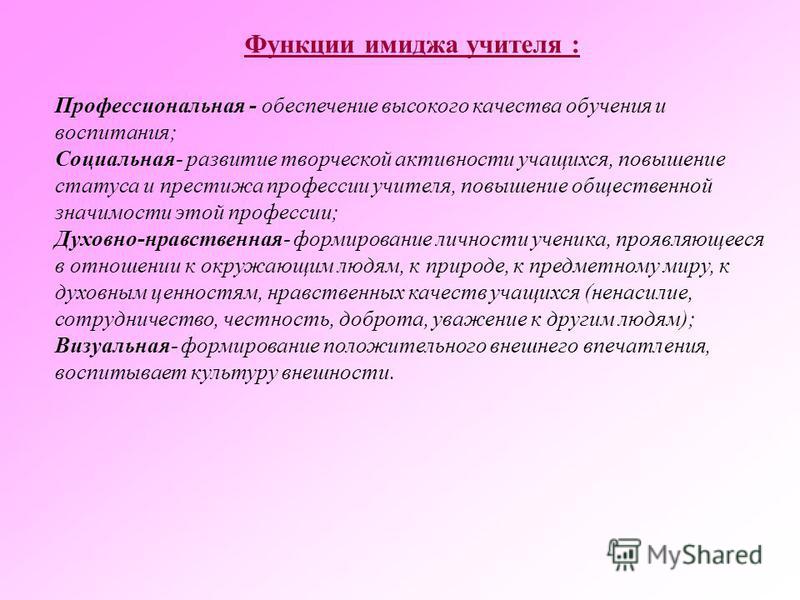 Функции имиджа учителя :

Профессиональная - обеспечение высокого качества обучения и воспитания;
Социальная- развитие творческой активности учащихся, повышение статуса и престижа профессии учителя, повышение общественной значимости этой профессии;
Духовно-нравственная- формирование личности ученика, проявляющееся в отношении к окружающим людям, к природе, к предметному миру, к духовным ценностям, нравственных качеств учащихся (ненасилие, сотрудничество, честность, доброта, уважение к другим людям);
Визуальная- формирование положительного внешнего впечатления, воспитывает культуру внешности.

MyShared